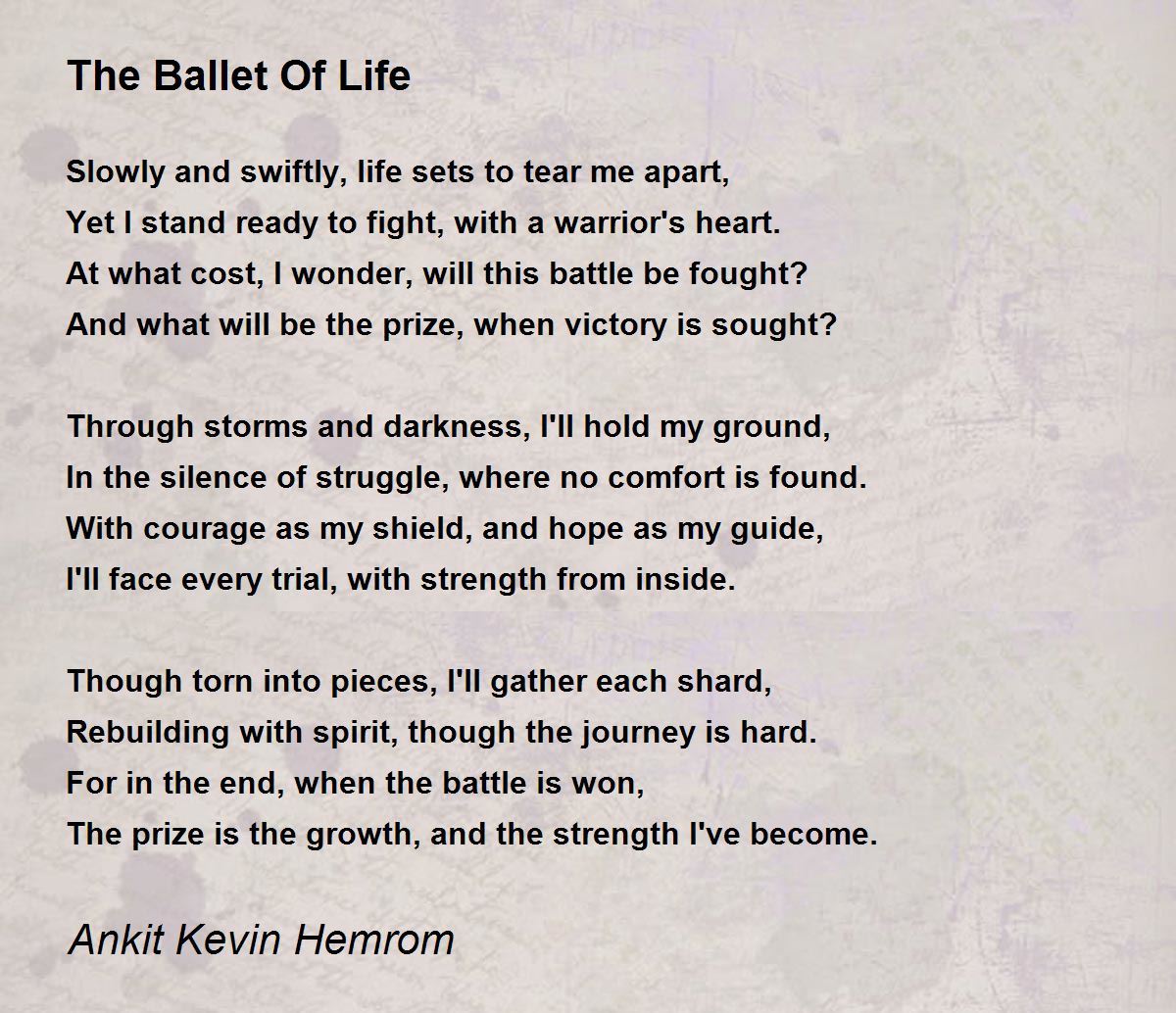 The Ballet Of Life

Slowly and swiftly, life sets to tear me apart,
Yet I stand ready to fight, with a warrior's heart.
At what cost, I wonder, will this battle be fought?
And what will be the prize, when victory is sought?

Through storms and darkness, I'll hold my ground,
In the silence of struggle, where no comfort is found.
With courage as my shield, and hope as my guide,
I'll face every trial, with strength from inside.

Though torn into pieces, I'll gather each shard,
Rebuilding with spirit, though the journey is hard.
For in the end, when the battle is won,
The prize is the growth, and the strength I've become.

Ankit Kevin Hemrom